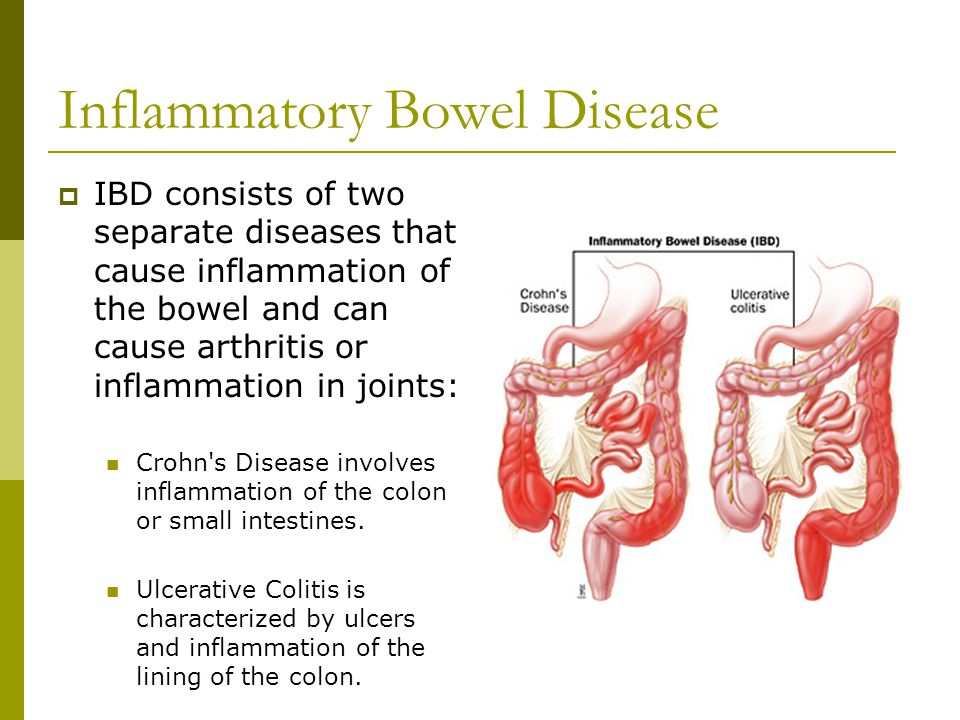 Inflammatory Bowel Disease

IBD consists of two separate diseases that cause inflammation of the bowel and can cause arthritis or inflammation in joints:

Crohn's Disease involves inflammation of the colon or small intestines.

Ulcerative Colitis is characterized by ulcers and inflammation of the lining of the colon.

Inflammatory Bowel Disease (IBD)

Crohn's Disease

Ulcerative colitis